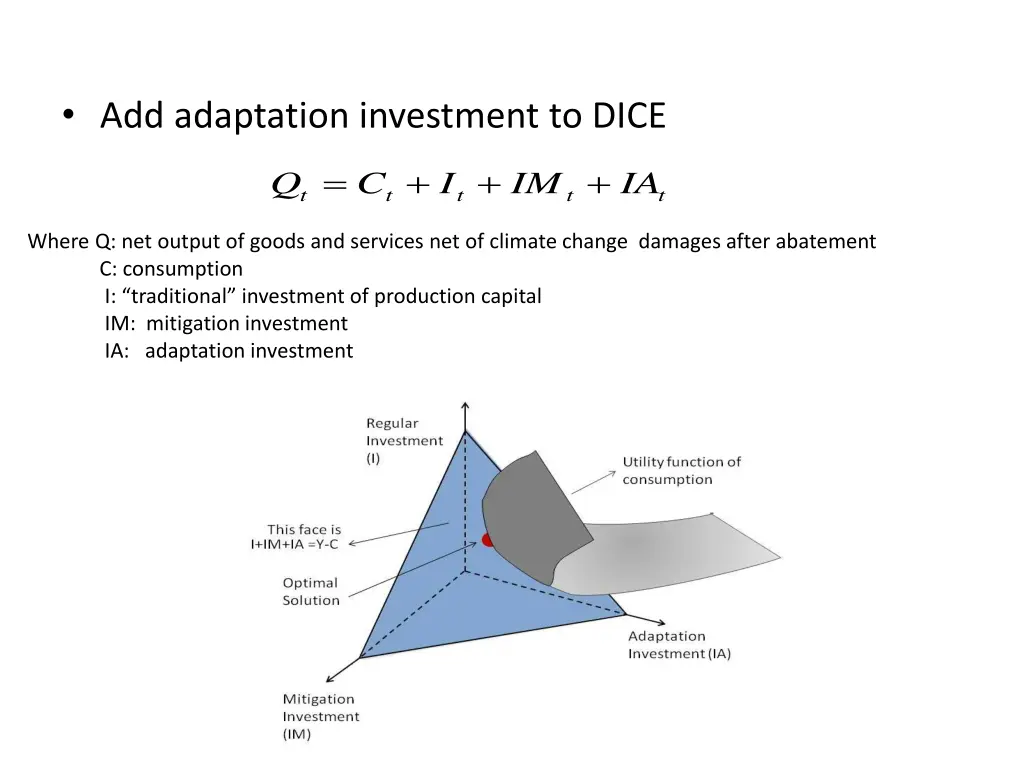 • Add adaptation investment to DICE

$Q_t = C_t + I_t + IM_t + IA_t$

Where Q: net output of goods and services net of climate change damages after abatement
C: consumption
I: “traditional” investment of production capital
IM: mitigation investment
IA: adaptation investment

Regular Investment (I)

Utility function of consumption

This face is I+IM+IA =Y-C

Optimal Solution

Adaptation Investment (IA)

Mitigation Investment (IM)